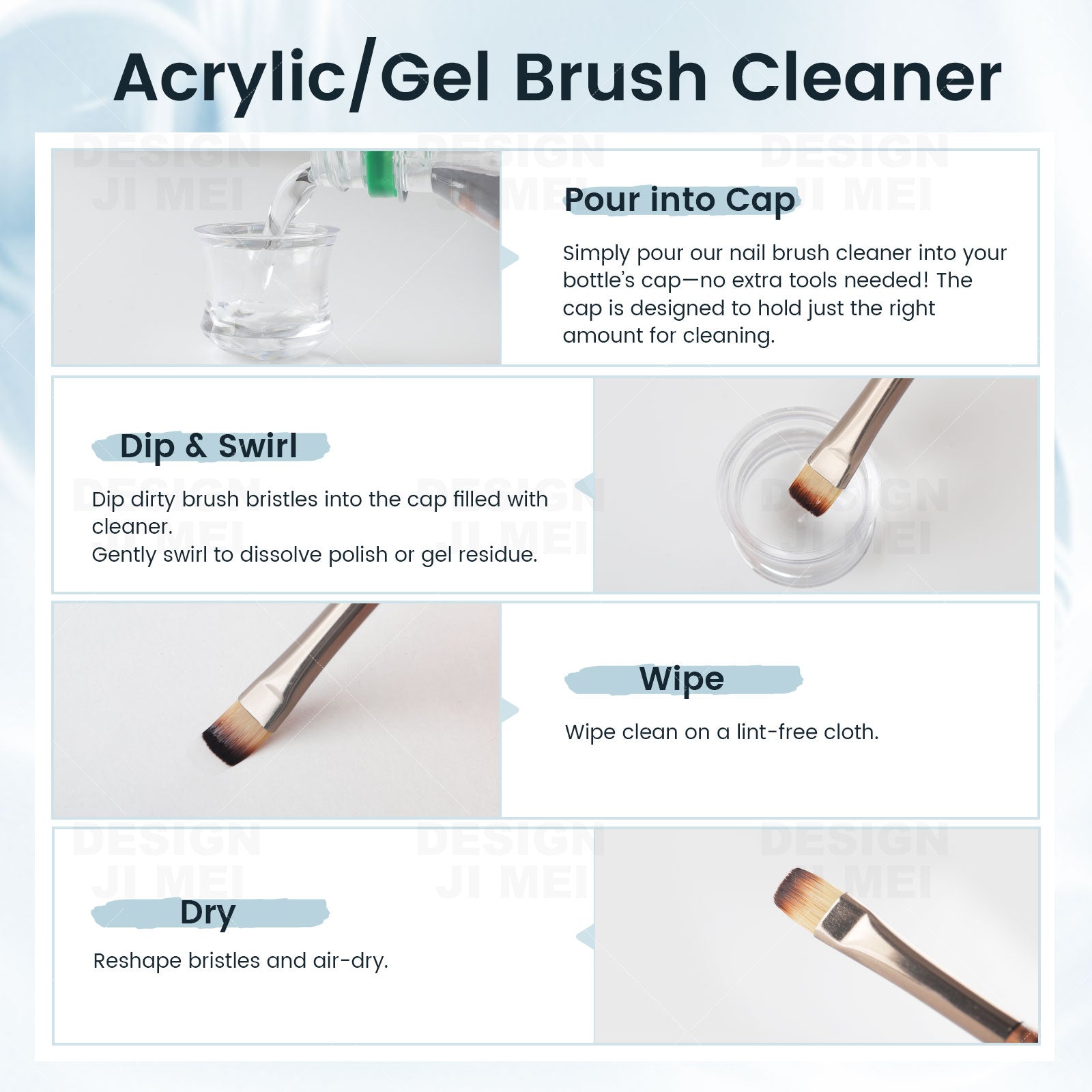 Acrylic/Gel Brush Cleaner

DESIGN JI MEI

Pour into Cap

Simply pour our nail brush cleaner into your bottle's cap—no extra tools needed! The cap is designed to hold just the right amount for cleaning.

Dip & Swirl

Dip dirty brush bristles into the cap filled with cleaner.
Gently swirl to dissolve polish or gel residue.

Wipe

Wipe clean on a lint-free cloth.

Dry

Reshape bristles and air-dry.